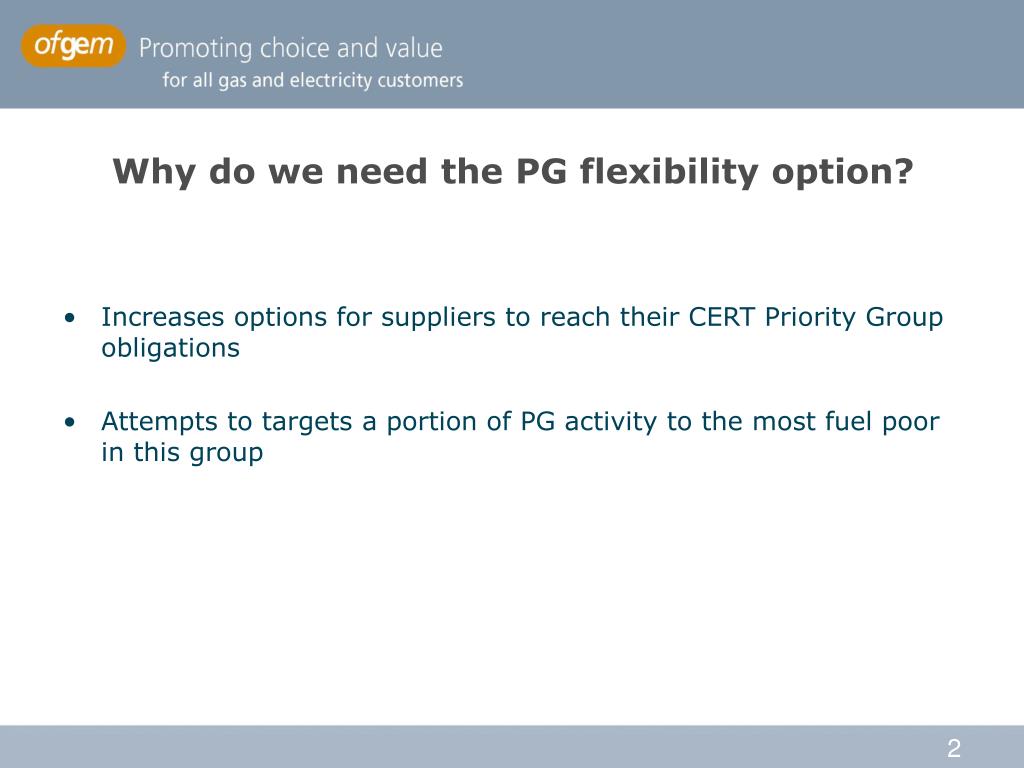 ofgem Promoting choice and value
for all gas and electricity customers

Why do we need the PG flexibility option?

• Increases options for suppliers to reach their CERT Priority Group obligations

• Attempts to targets a portion of PG activity to the most fuel poor in this group

2